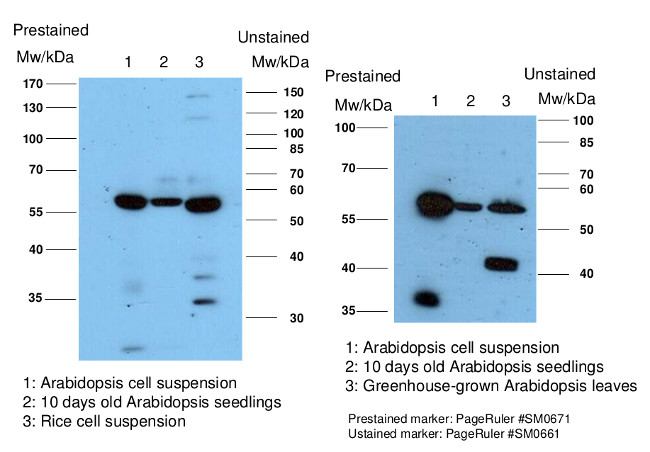 Prestained
Mw/kDa

1 2 3

Unstained
Mw/kDa

170
130
100
70
55
40
35

150
120
100
85
70
60
50
40
30

1: Arabidopsis cell suspension
2: 10 days old Arabidopsis seedlings
3: Rice cell suspension

Prestained
Mw/kDa

1 2 3

Unstained
Mw/kDa

100
70
55
40
35

100
85
70
60
50
40

1: Arabidopsis cell suspension
2: 10 days old Arabidopsis seedlings
3: Greenhouse-grown Arabidopsis leaves

Prestained marker: PageRuler #SM0671
Ustained marker: PageRuler #SM0661